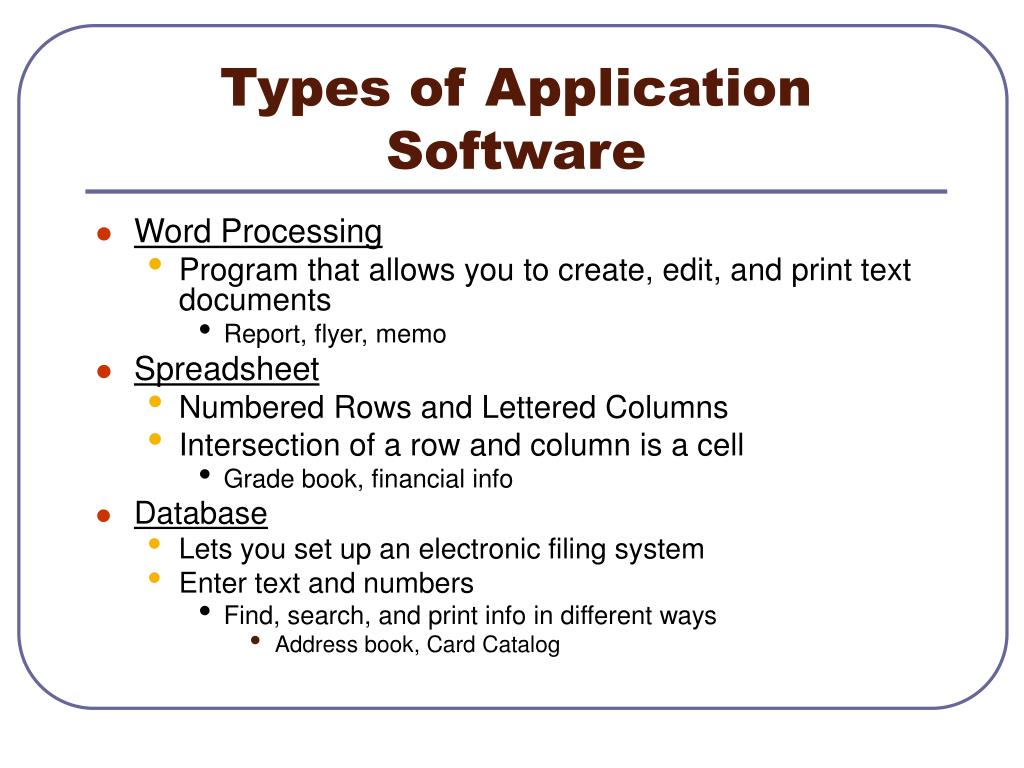 Types of Application Software

- Word Processing
  - Program that allows you to create, edit, and print text documents
    - Report, flyer, memo
- Spreadsheet
  - Numbered Rows and Lettered Columns
  - Intersection of a row and column is a cell
    - Grade book, financial info
- Database
  - Lets you set up an electronic filing system
  - Enter text and numbers
    - Find, search, and print info in different ways
      - Address book, Card Catalog